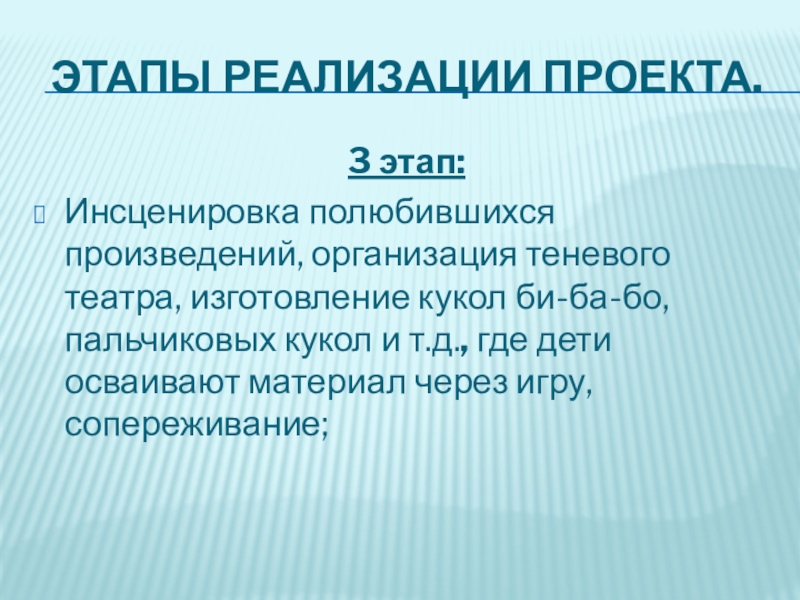 ЭТАПЫ РЕАЛИЗАЦИИ ПРОЕКТА.

3 этап:

Инсценировка полюбившихся произведений, организация теневого театра, изготовление кукол би-ба-бо, пальчиковых кукол и т.д., где дети осваивают материал через игру, сопереживание;